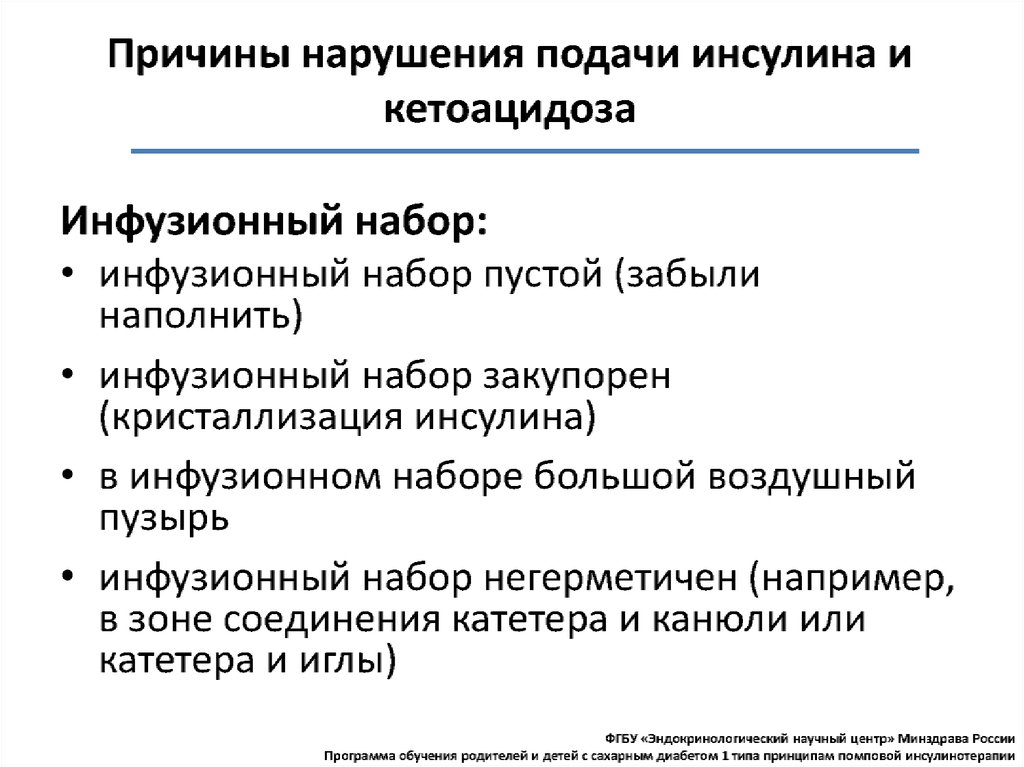 Причины нарушения подачи инсулина и кетоацидоза

Инфузионный набор:

• инфузионный набор пустой (забыли наполнить)
• инфузионный набор закупорен (кристаллизация инсулина)
• в инфузионном наборе большой воздушный пузырь
• инфузионный набор негерметичен (например, в зоне соединения катетера и канюли или катетера и иглы)

ФГБУ «Эндокринологический научный центр» Минздрава России
Программа обучения родителей и детей с сахарным диабетом 1 типа принципам помповой инсулинотерапии